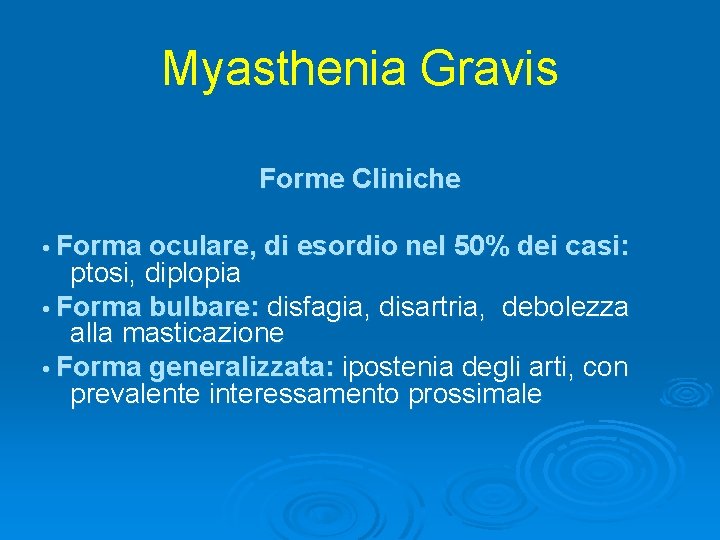 Myasthenia Gravis

Forme Cliniche

• Forma oculare, di esordio nel 50% dei casi: ptosi, diplopia
• Forma bulbare: disfagia, disartria, debolezza alla masticazione
• Forma generalizzata: ipostenia degli arti, con prevalente interessamento prossimale